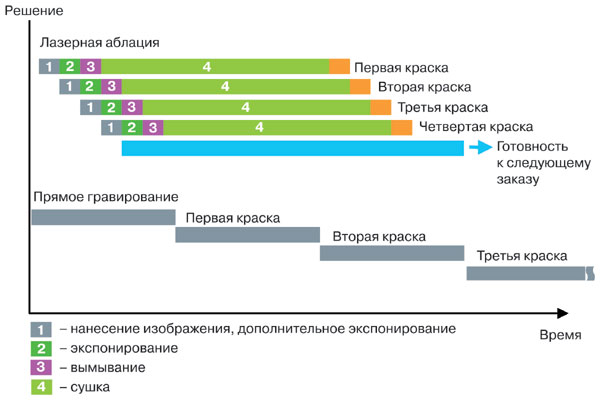 Решение

Лазерная аблация

1 2 3 4 Первая краска

1 2 3 4 Вторая краска

1 2 3 4 Третья краска

1 2 3 4 Четвертая краска

Готовность к следующему заказу

Прямое гравирование

Первая краска

Вторая краска

Третья краска

Время

1 – нанесение изображения, дополнительное экспонирование

2 – экспонирование

3 – вымывание

4 – сушка